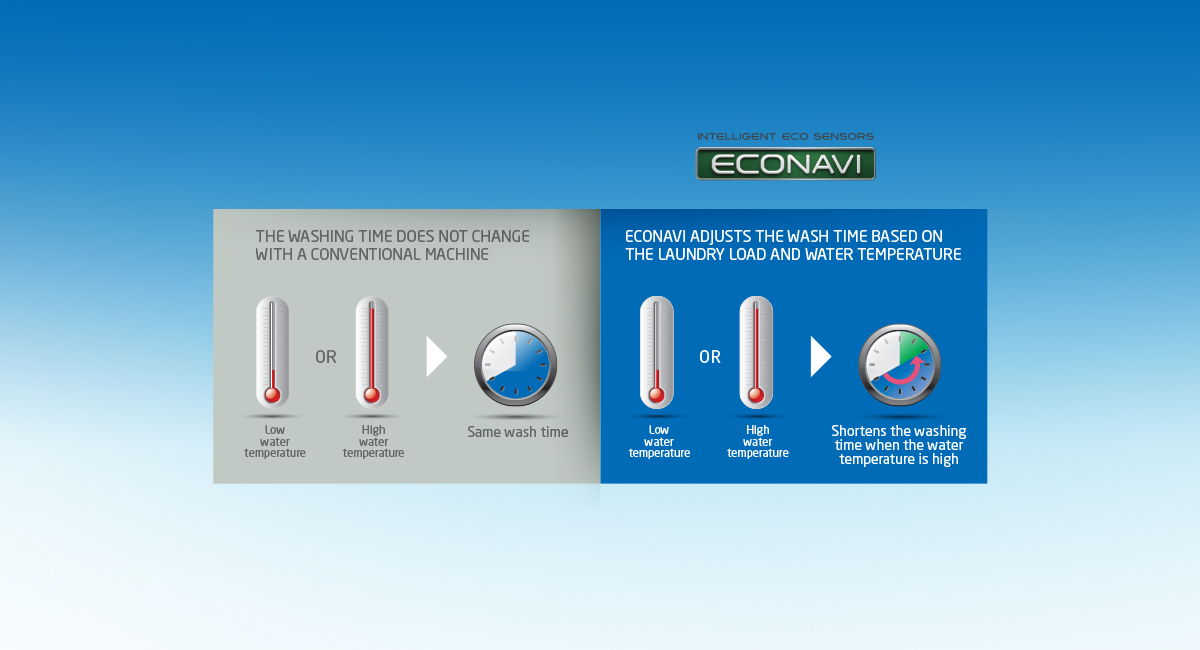 INTELLIGENT ECO SENSORS
ECONAVI

THE WASHING TIME DOES NOT CHANGE WITH A CONVENTIONAL MACHINE

Low water temperature

OR

High water temperature

Same wash time

ECONAVI ADJUSTS THE WASH TIME BASED ON THE LAUNDRY LOAD AND WATER TEMPERATURE

Low water temperature

OR

High water temperature

Shortens the washing time when the water temperature is high